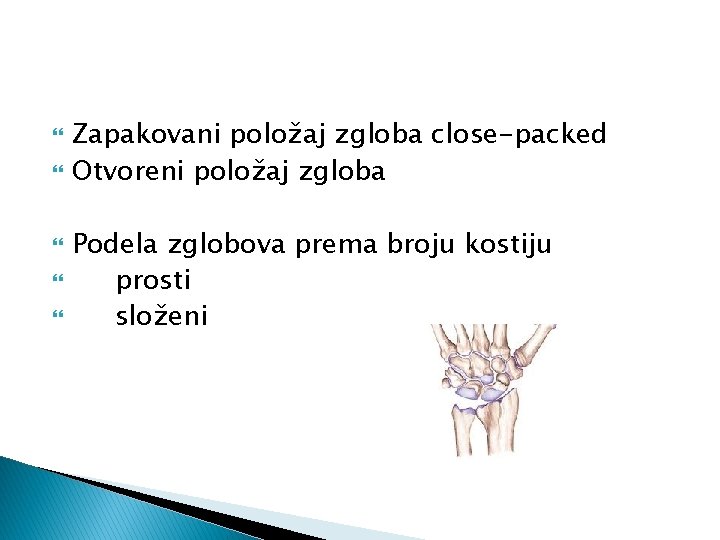 Zapakovani položaj zgloba close-packed
Otvoreni položaj zgloba

Podela zglobova prema broju kostiju
prosti
složeni